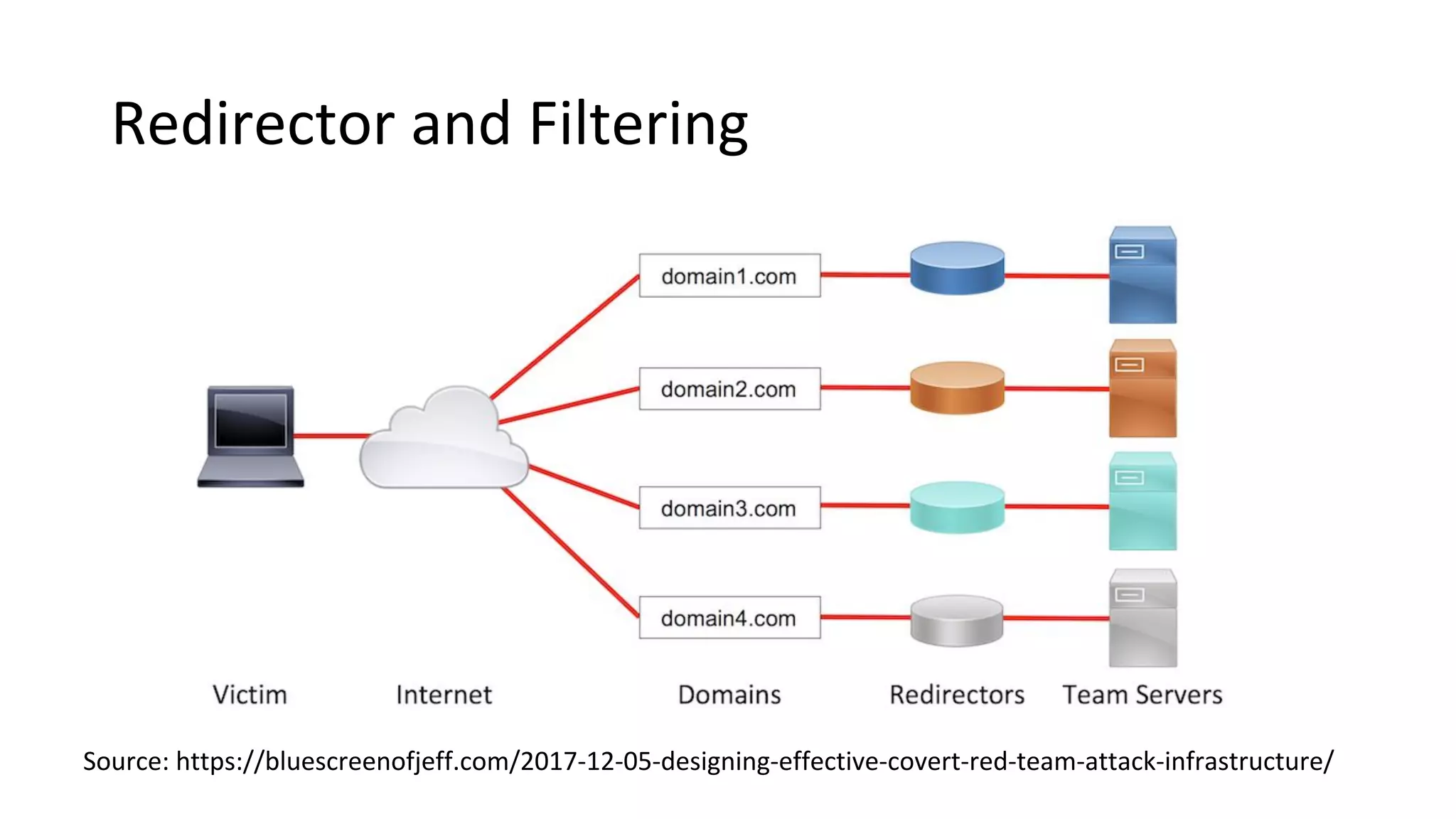 Redirector and Filtering

domain1.com

domain2.com

domain3.com

domain4.com

Victim

Internet

Domains

Redirectors

Team Servers

Source: https://bluescreenofjeff.com/2017-12-05-designing-effective-covert-red-team-attack-infrastructure/